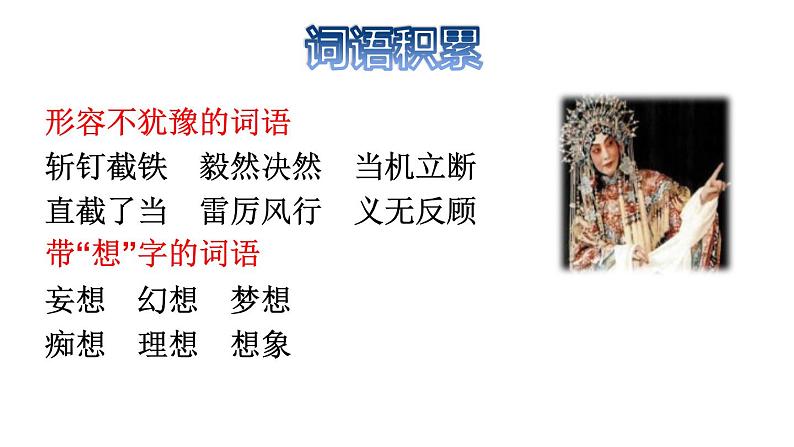 词语积累

形容不犹豫的词语

斩钉截铁　毅然决然　当机立断

直截了当　雷厉风行　义无反顾

带“想”字的词语

妄想　幻想　梦想

痴想　理想　想象